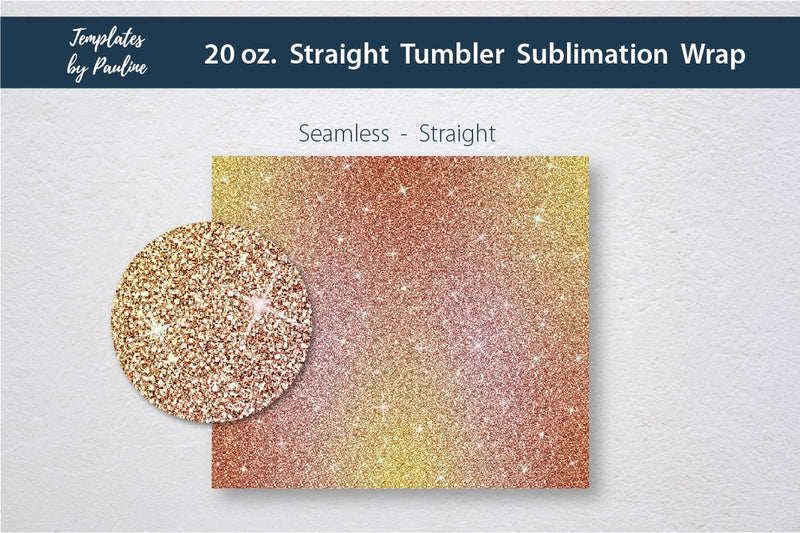 Templates by Pauline

20 oz. Straight Tumbler Sublimation Wrap

Seamless - Straight